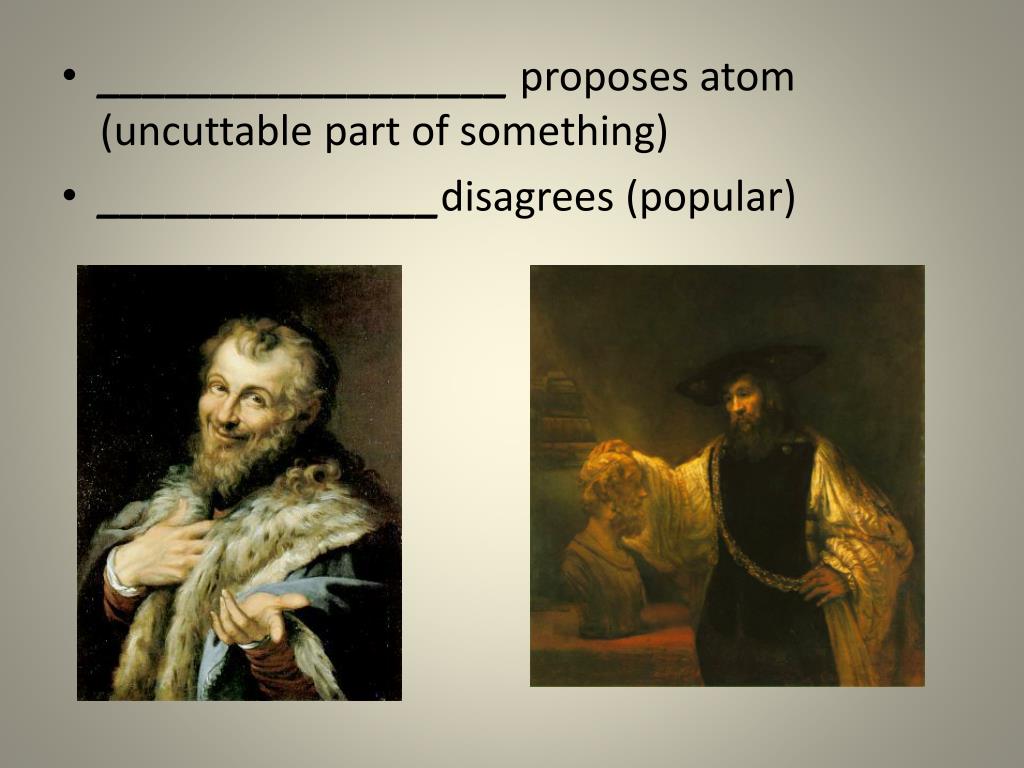 • __________________ proposes atom (uncuttable part of something)
• _______________disagrees (popular)